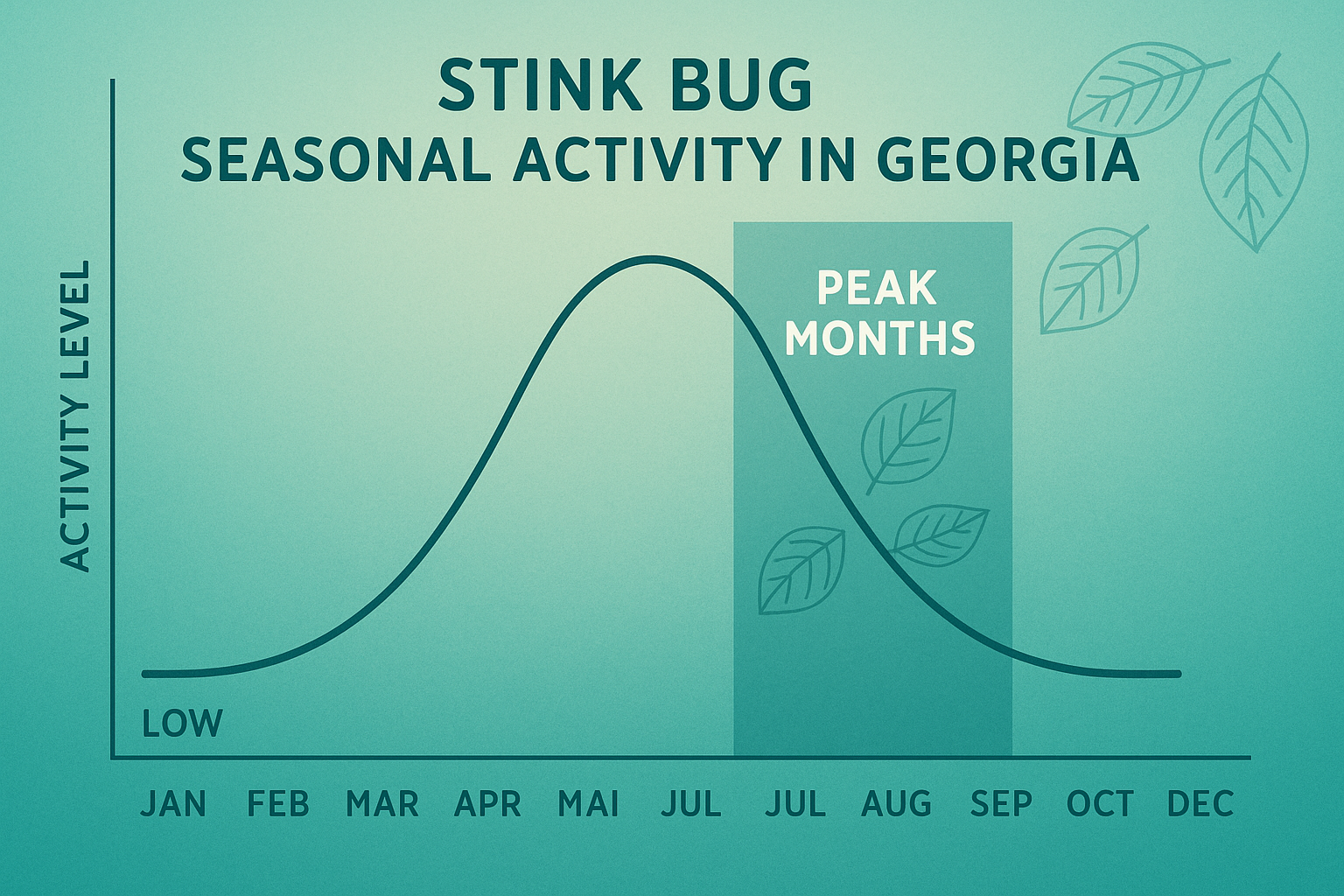 STINK BUG
SEASONAL ACTIVITY IN GEORGIA

ACTIVITY LEVEL

PEAK MONTHS

LOW

JAN FEB MAR APR MAI JUL JUL AUG SEP OCT DEC